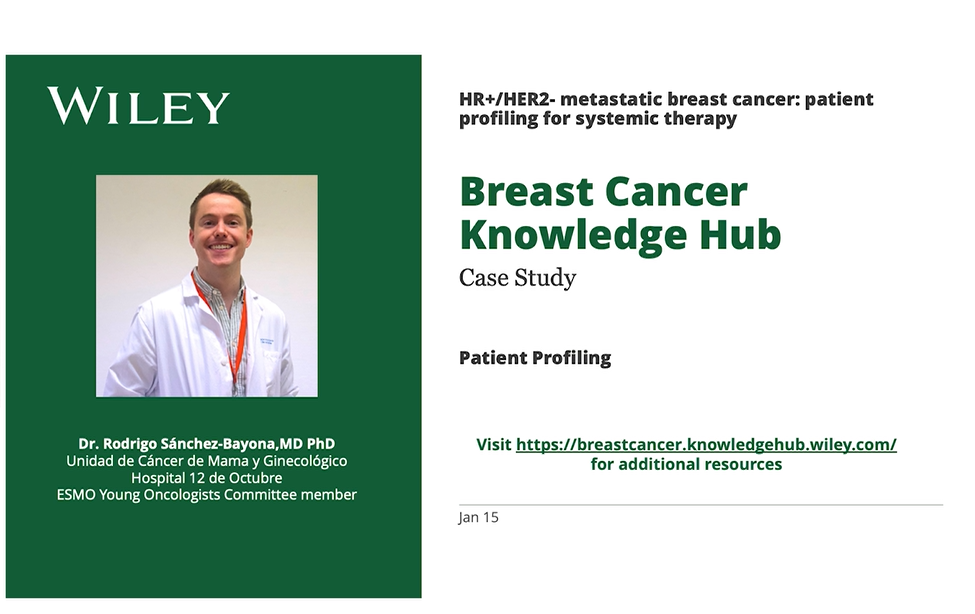 WILEY

Dr. Rodrigo Sánchez-Bayona,MD PhD
Unidad de Cáncer de Mama y Ginecológico
Hospital 12 de Octubre
ESMO Young Oncologists Committee member

HR+/HER2- metastatic breast cancer: patient profiling for systemic therapy

Breast Cancer Knowledge Hub

Case Study

Patient Profiling

Visit https://breastcancer.knowledgehub.wiley.com/ for additional resources

Jan 15